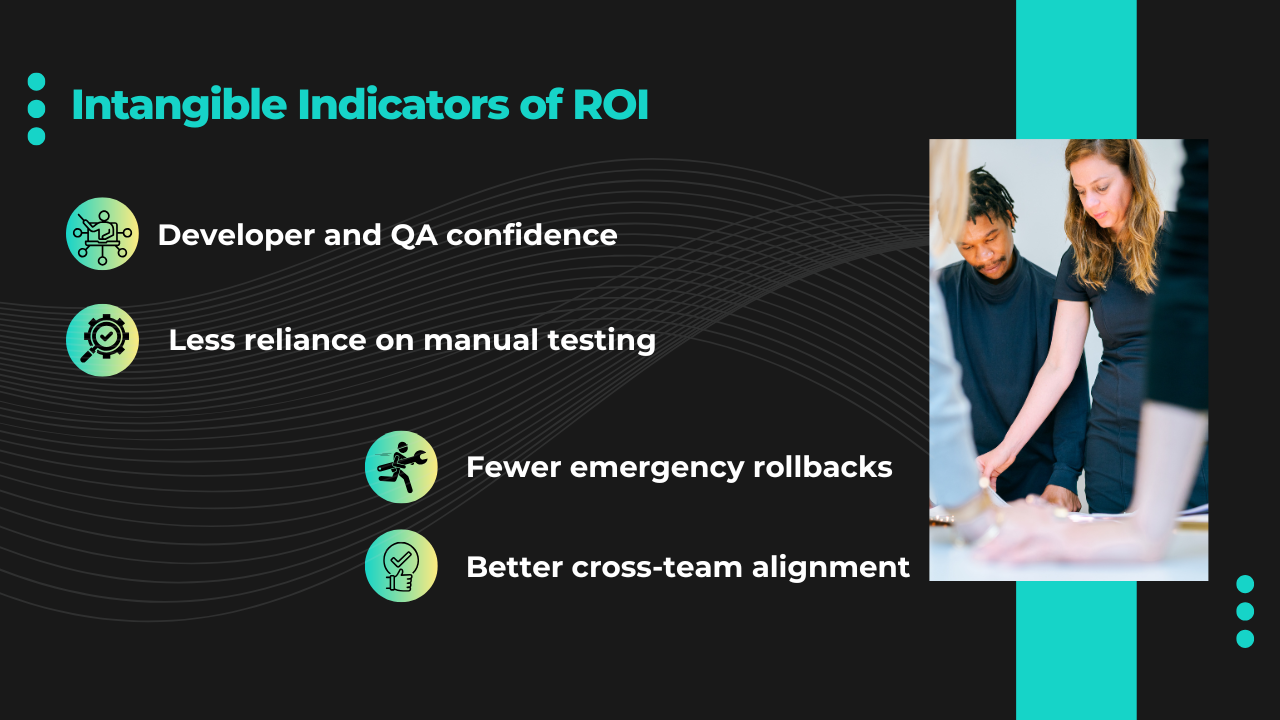 Intangible Indicators of ROI

Developer and QA confidence

Less reliance on manual testing

Fewer emergency rollbacks

Better cross-team alignment